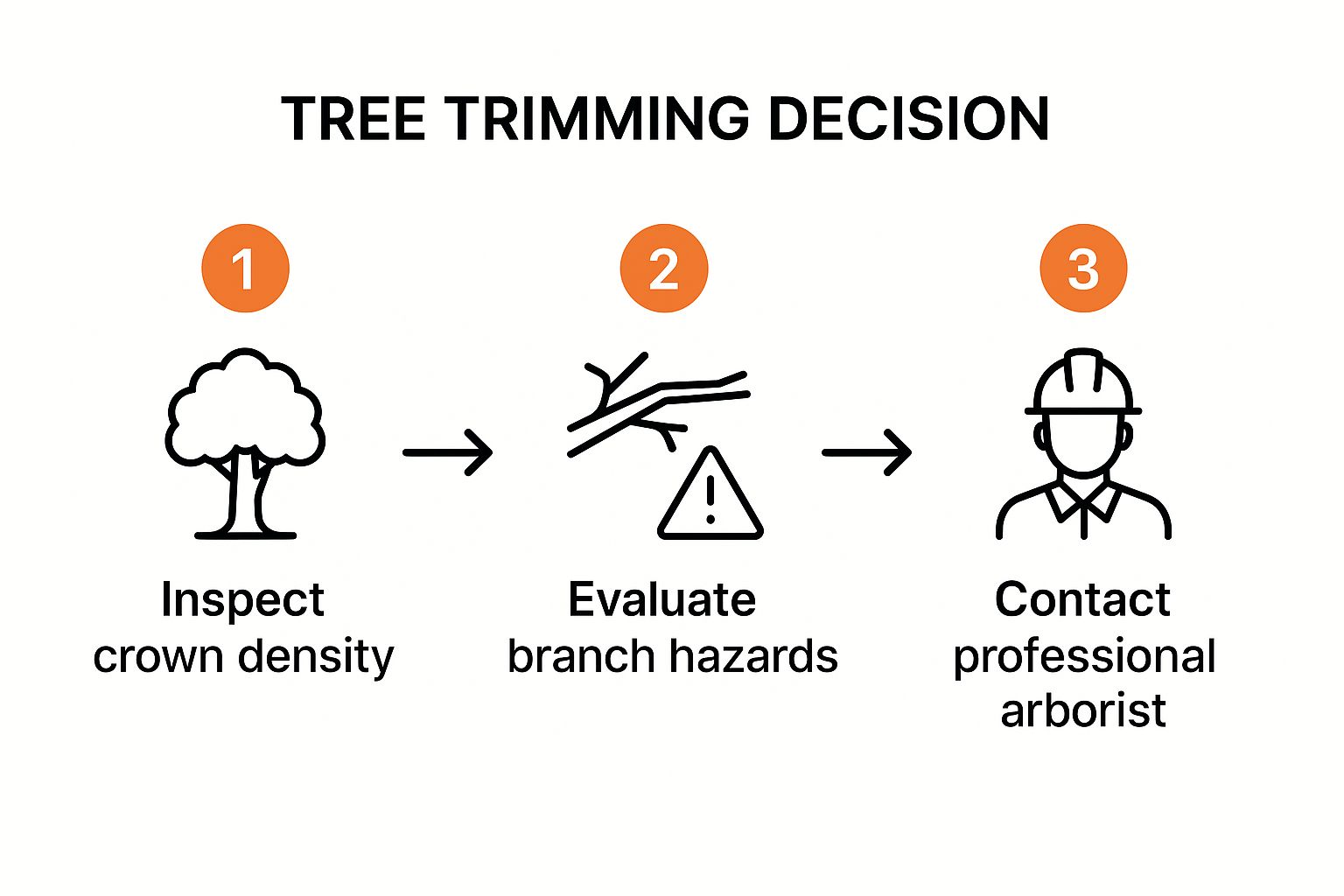 TREE TRIMMING DECISION

1
Inspect crown density

2
Evaluate branch hazards

3
Contact professional arborist